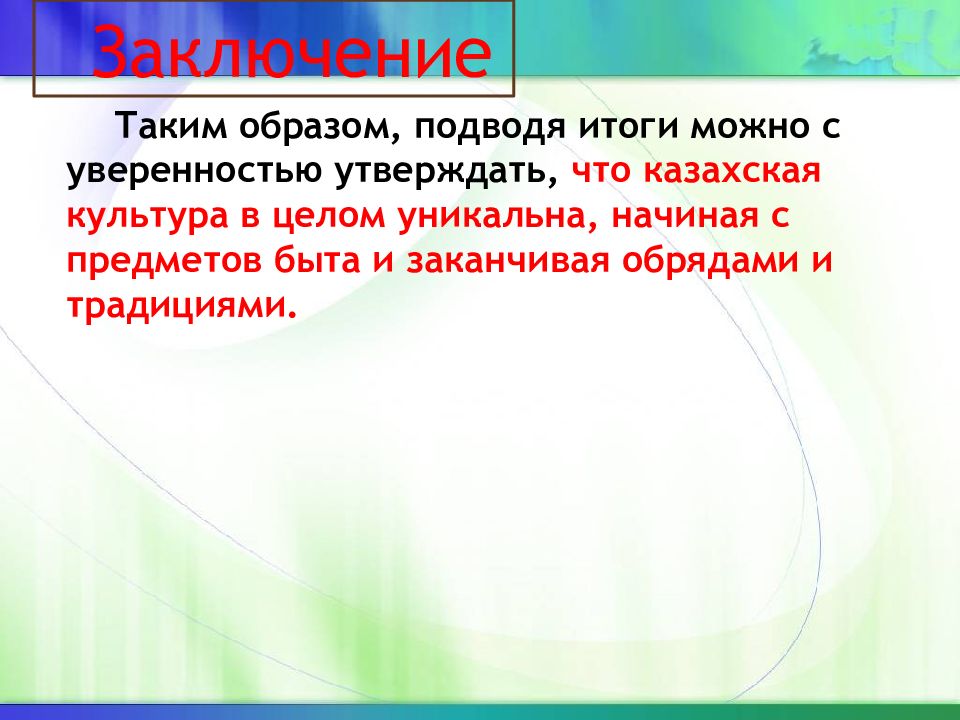 Заключение

Таким образом, подводя итоги можно с уверенностью утверждать, что казахская культура в целом уникальна, начиная с предметов быта и заканчивая обрядами и традициями.